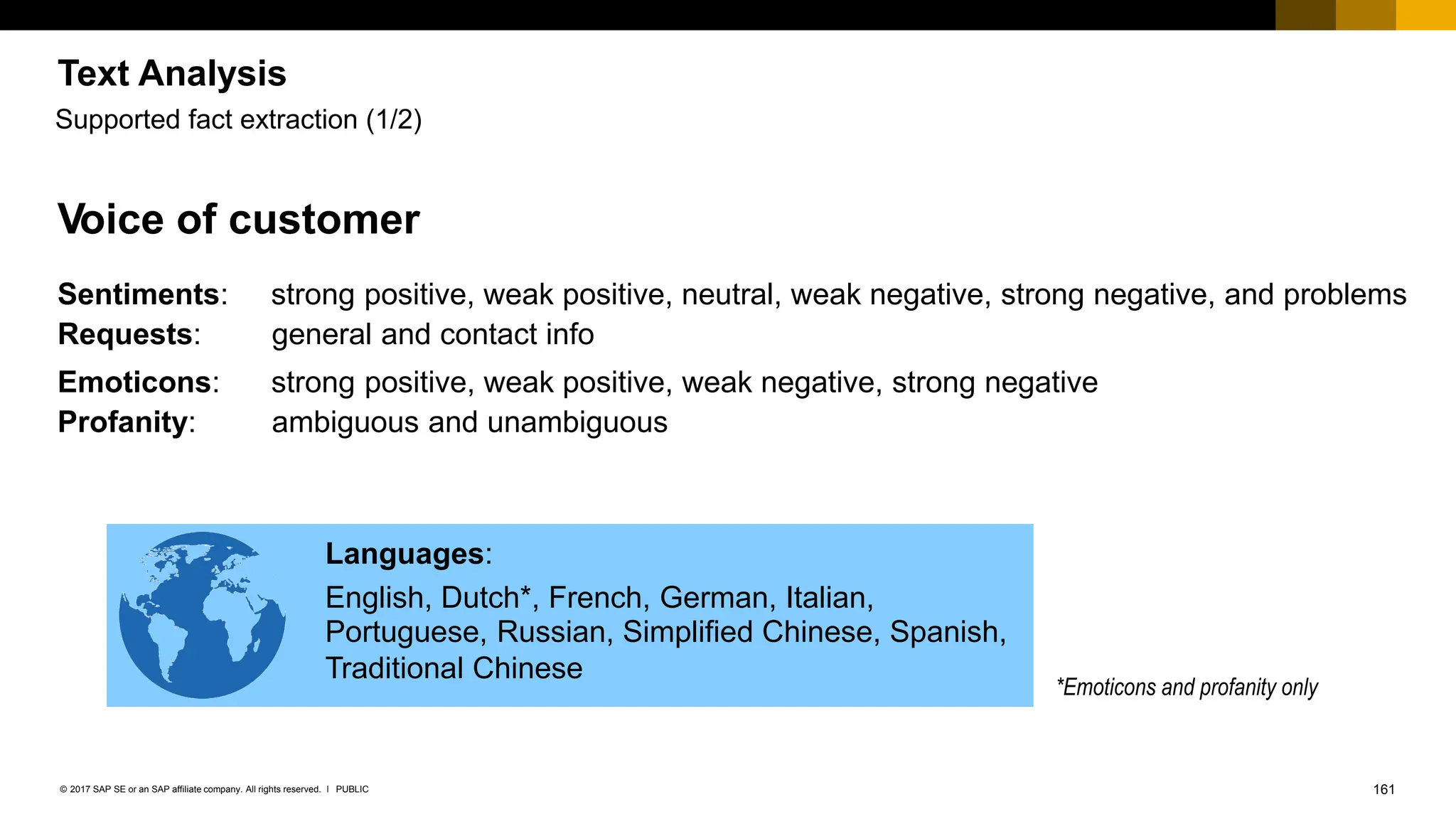 Text Analysis
Supported fact extraction (1/2)

Voice of customer

Sentiments: strong positive, weak positive, neutral, weak negative, strong negative, and problems
Requests: general and contact info
Emoticons: strong positive, weak positive, weak negative, strong negative
Profanity: ambiguous and unambiguous

Languages:
English, Dutch*, French, German, Italian, Portuguese, Russian, Simplified Chinese, Spanish, Traditional Chinese

*Emoticons and profanity only

© 2017 SAP SE or an SAP affiliate company. All rights reserved. I PUBLIC

161